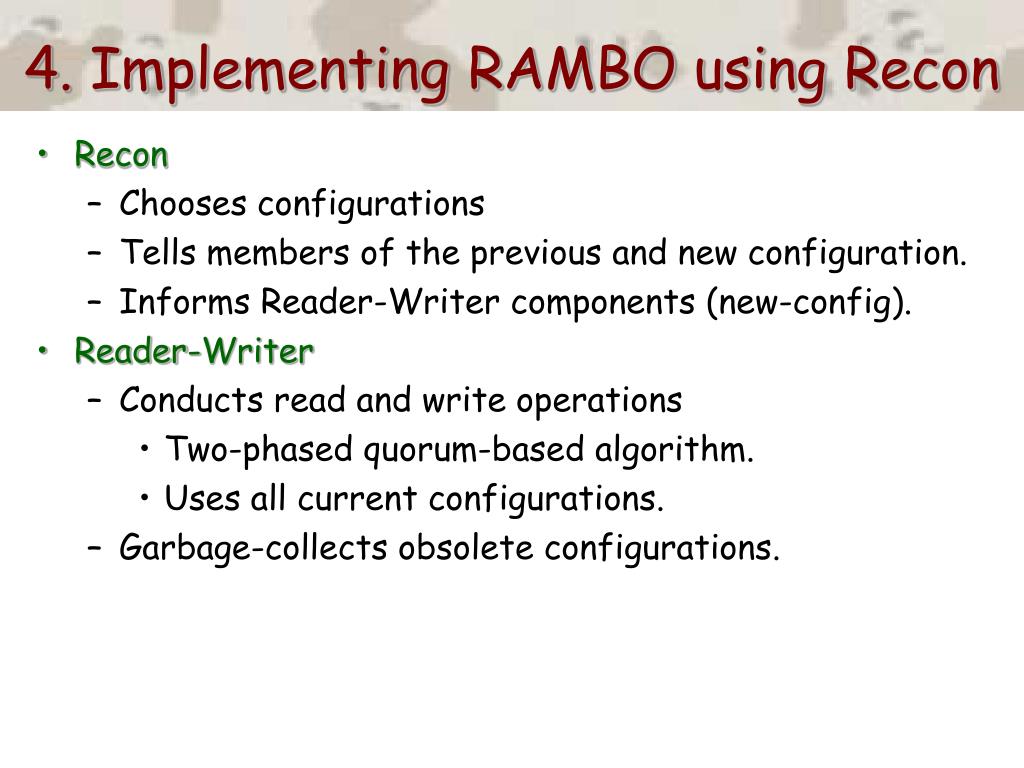 4. Implementing RAMBO using Recon

• Recon
– Chooses configurations
– Tells members of the previous and new configuration.
– Informs Reader-Writer components (new-config).
• Reader-Writer
– Conducts read and write operations
• Two-phased quorum-based algorithm.
• Uses all current configurations.
– Garbage-collects obsolete configurations.